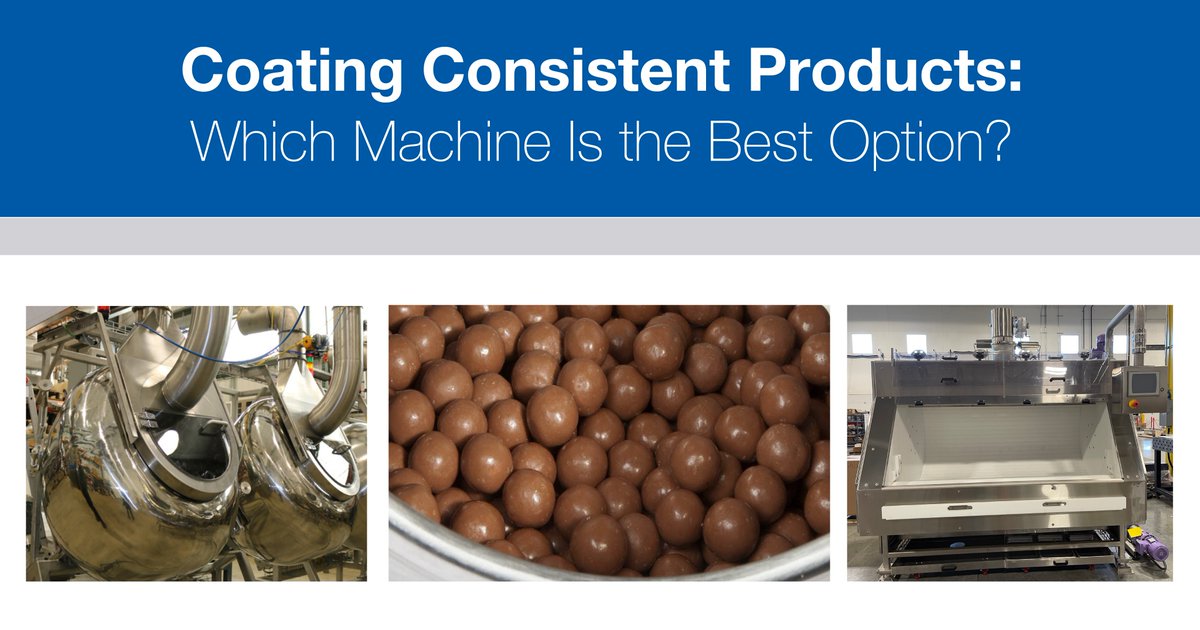 Coating Consistent Products:
Which Machine Is the Best Option?